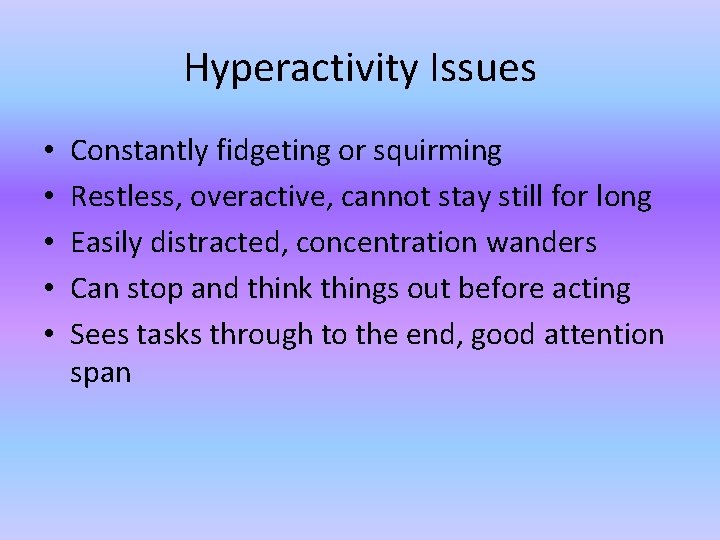 Hyperactivity Issues

• Constantly fidgeting or squirming
• Restless, overactive, cannot stay still for long
• Easily distracted, concentration wanders
• Can stop and think things out before acting
• Sees tasks through to the end, good attention span